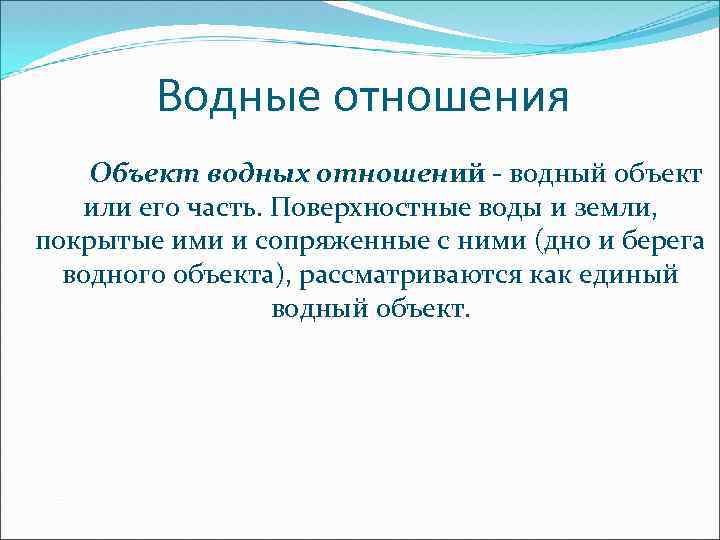 Водные отношения

Объект водных отношений - водный объект или его часть. Поверхностные воды и земли, покрытые ими и сопряженные с ними (дно и берега водного объекта), рассматриваются как единый водный объект.